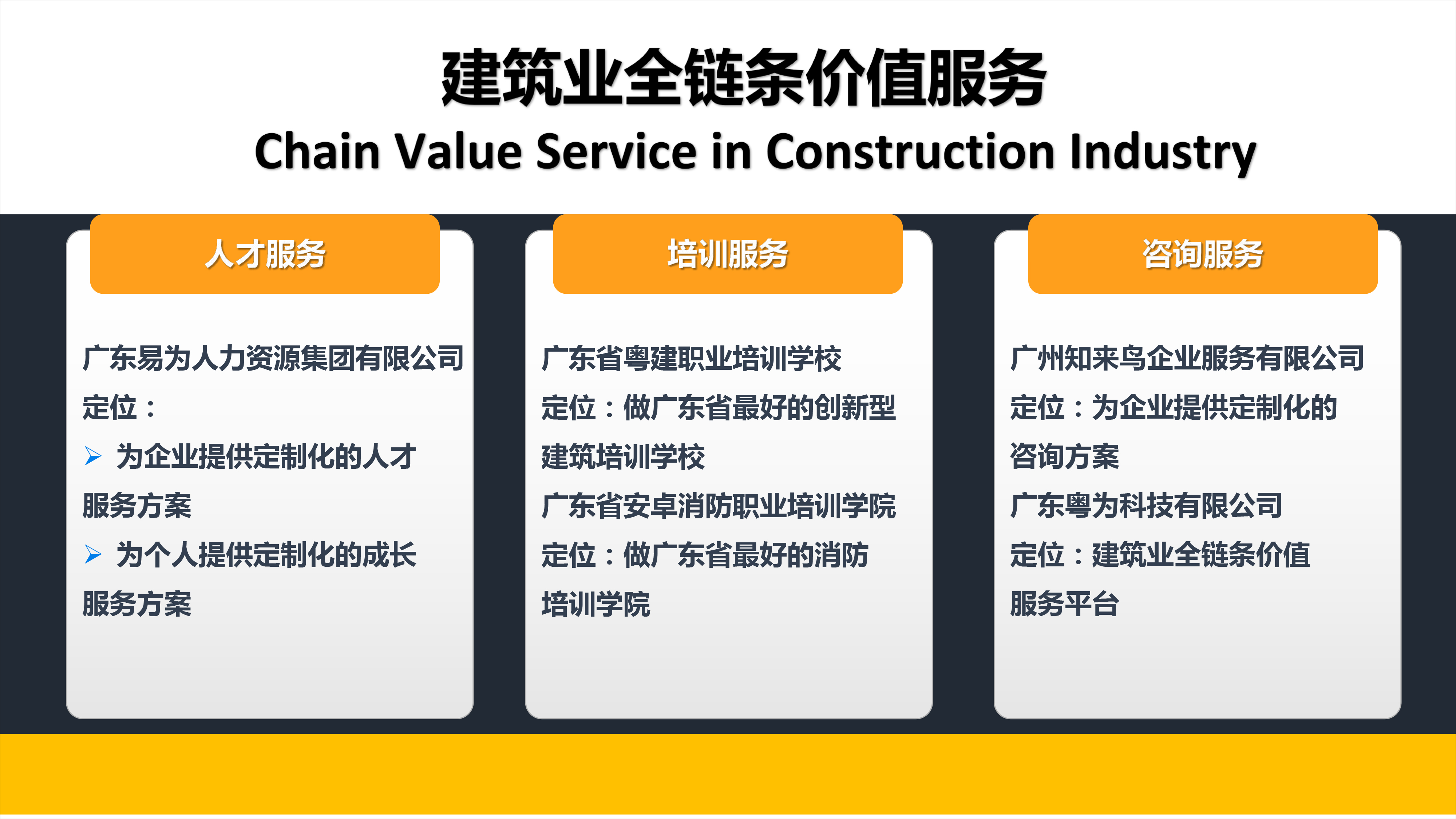 建筑业全链条价值服务
Chain Value Service in Construction Industry

人才服务

广东易为人力资源集团有限公司
定位：
➢ 为企业提供定制化的人才服务方案
➢ 为个人提供定制化的成长服务方案

培训服务

广东省粤建职业培训学校
定位：做广东省最好的创新型建筑培训学校
广东省安卓消防职业培训学院
定位：做广东省最好的消防培训学院

咨询服务

广州知来鸟企业服务有限公司
定位：为企业提供定制化的咨询方案
广东粤为科技有限公司
定位：建筑业全链条价值服务平台